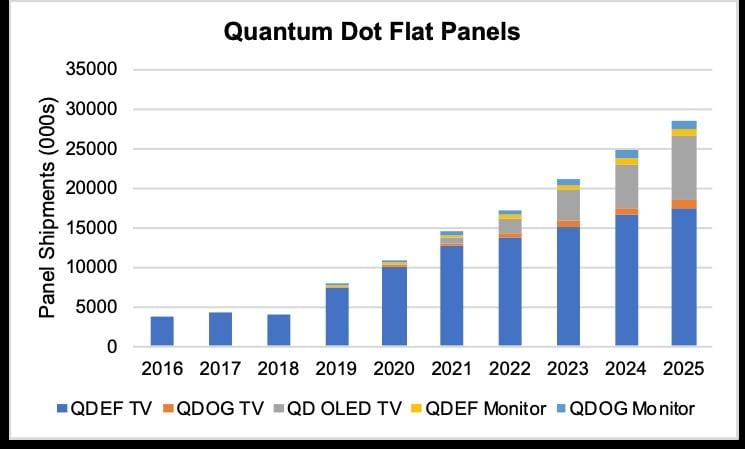 Quantum Dot Flat Panels

Panel Shipments (000s)

35000
30000
25000
20000
15000
10000
5000
0

2016 2017 2018 2019 2020 2021 2022 2023 2024 2025

QDEF TV QDOG TV QD OLED TV QDEF Monitor QDOG Monitor